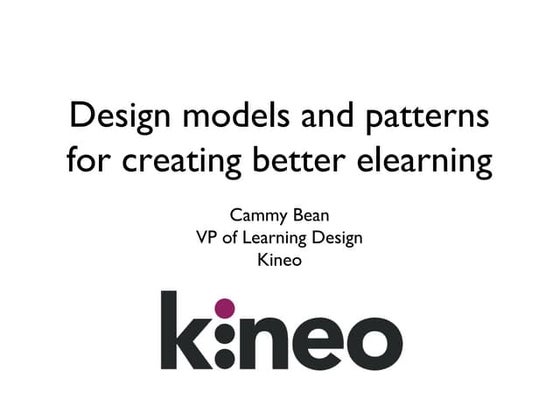 Design models and patterns for creating better elearning

Cammy Bean
VP of Learning Design
Kineo

kineo